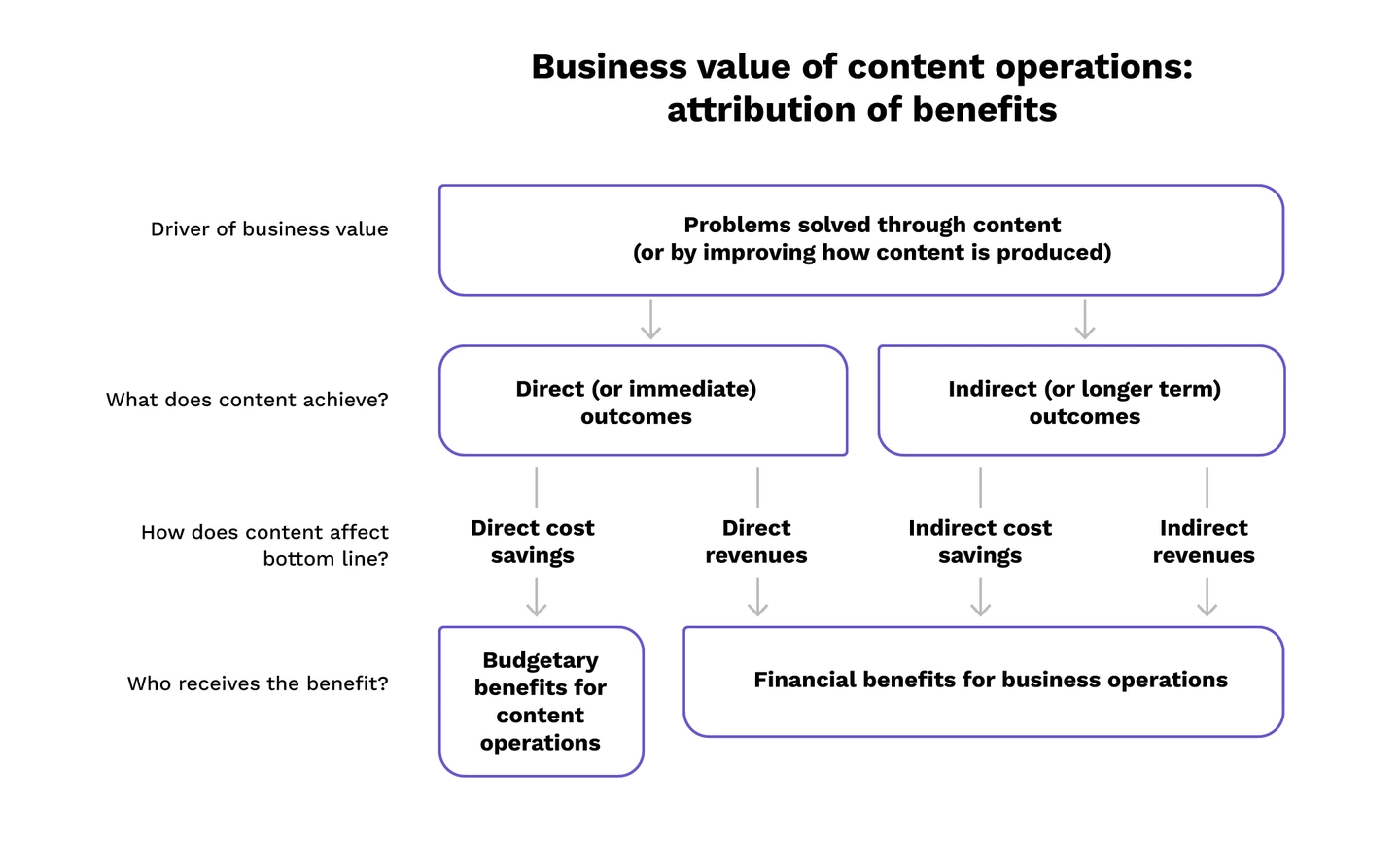 Business value of content operations: attribution of benefits

Driver of business value

Problems solved through content (or by improving how content is produced)

What does content achieve?

Direct (or immediate) outcomes

Indirect (or longer term) outcomes

How does content affect bottom line?

Direct cost savings

Direct revenues

Indirect cost savings

Indirect revenues

Who receives the benefit?

Budgetary benefits for content operations

Financial benefits for business operations